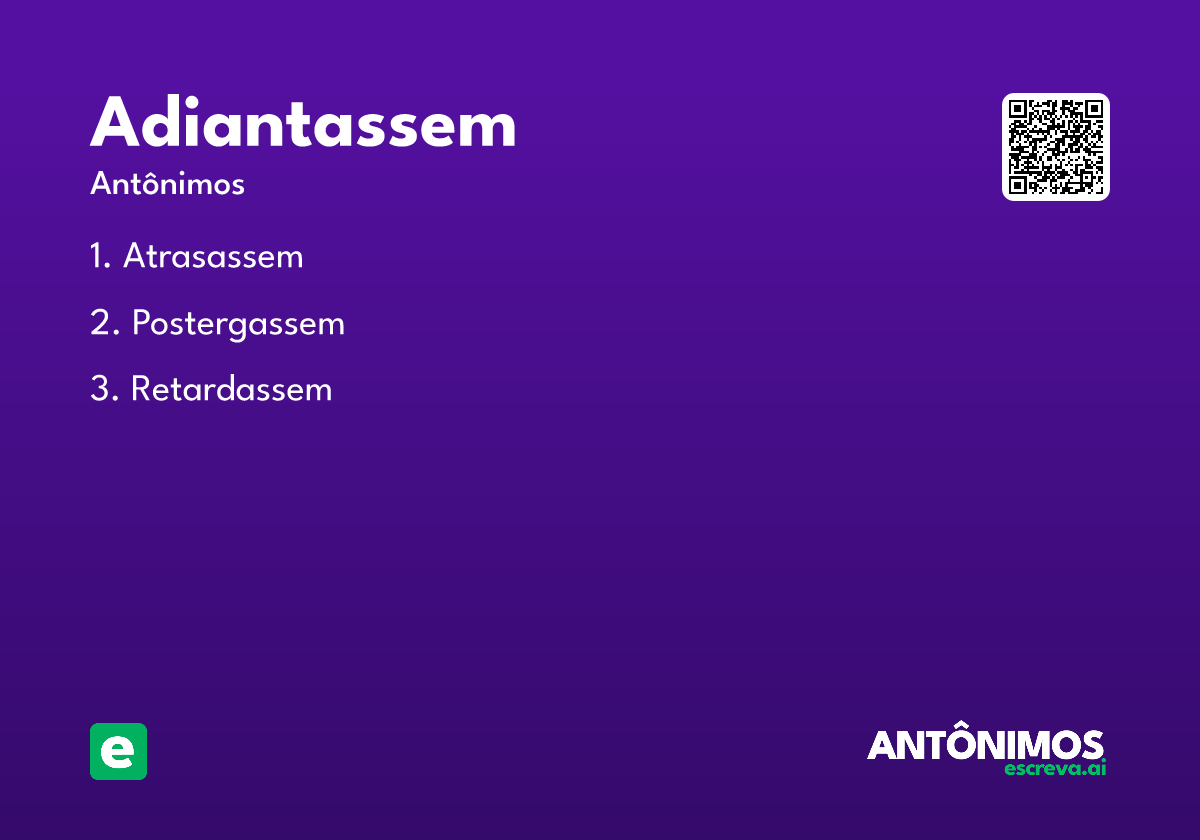 Adiantassem

Antônimos

1. Atrasassem

2. Postergassem

3. Retardassem

e

ANTÔNIMOS
escreva.ai